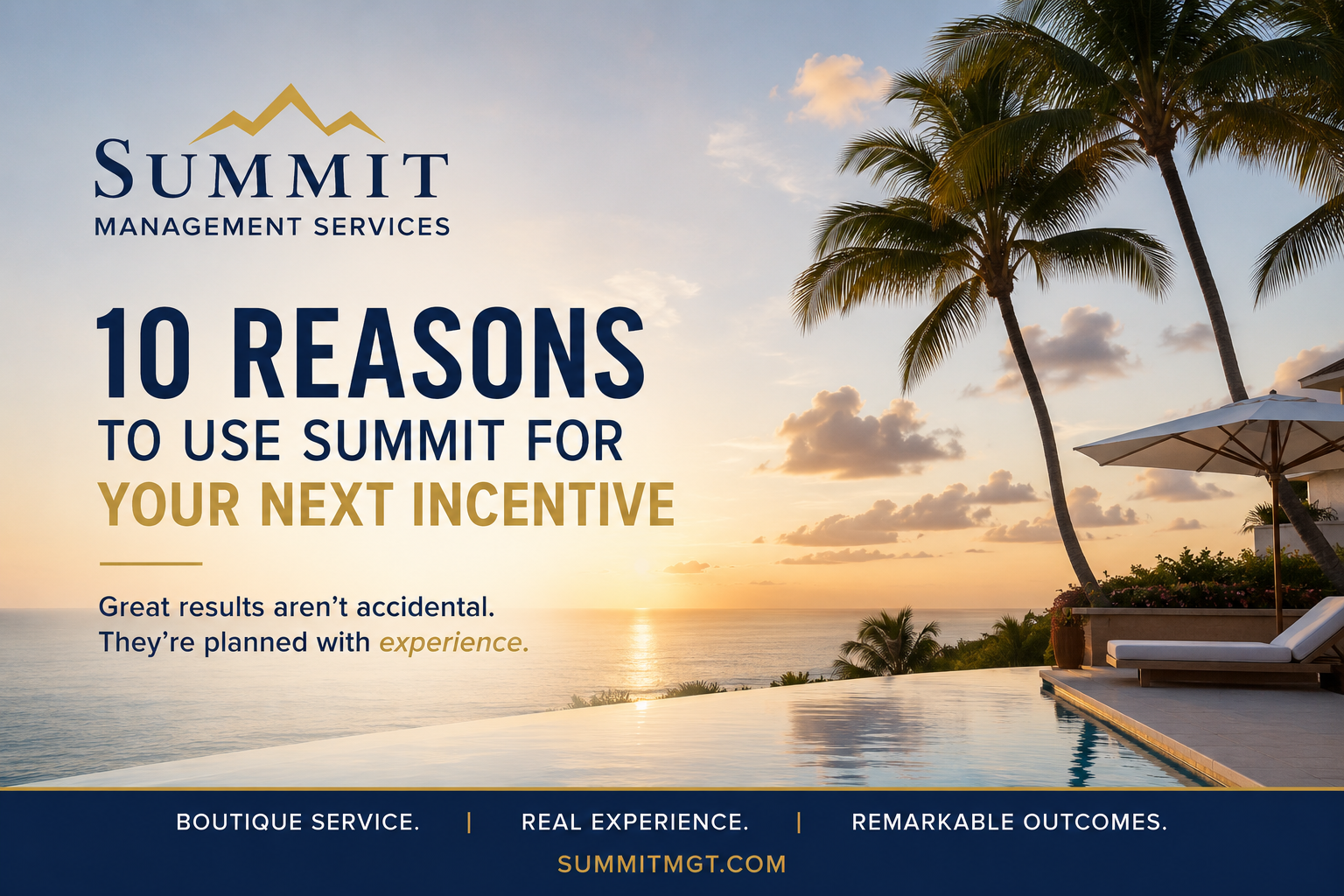 SUMMIT
MANAGEMENT SERVICES

10 REASONS
TO USE SUMMIT FOR
YOUR NEXT INCENTIVE

Great results aren't accidental.
They're planned with experience.

BOUTIQUE SERVICE. | REAL EXPERIENCE. | REMARKABLE OUTCOMES.
SUMMITMGT.COM